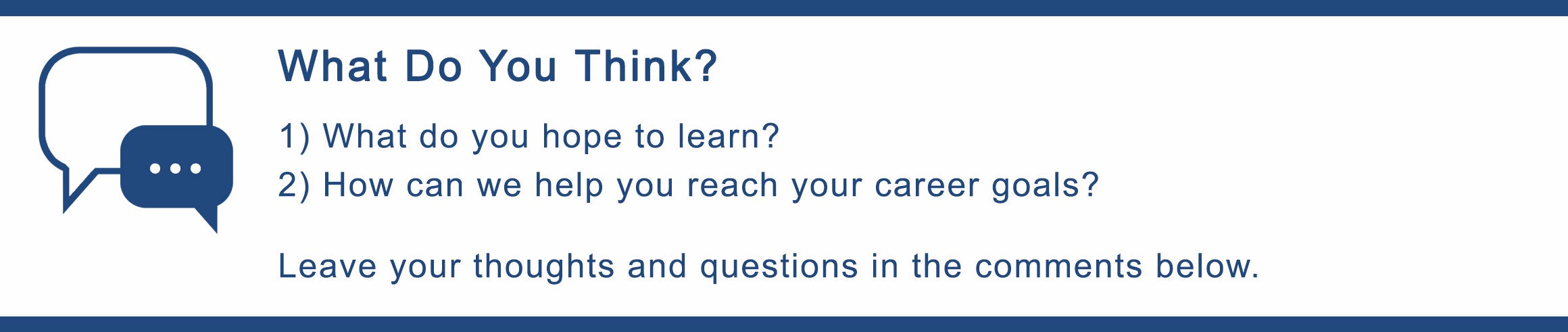 What Do You Think?

1) What do you hope to learn?
2) How can we help you reach your career goals?

Leave your thoughts and questions in the comments below.